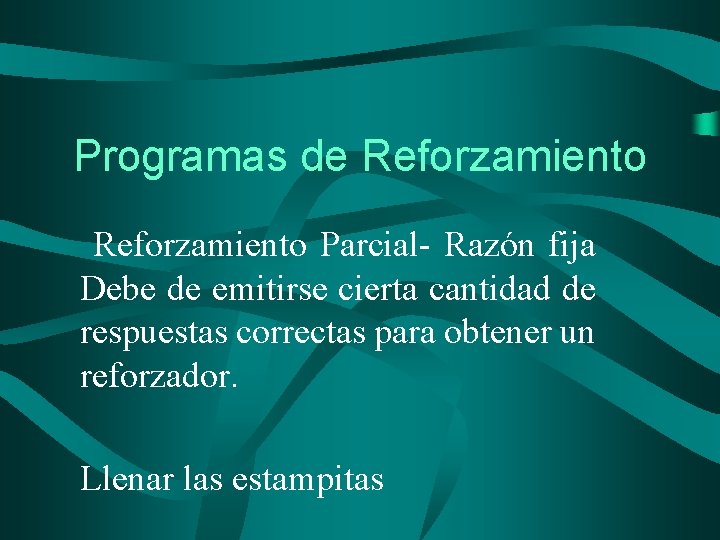 Programas de Reforzamiento

Reforzamiento Parcial- Razón fija Debe de emitirse cierta cantidad de respuestas correctas para obtener un reforzador.

Llenar las estampitas